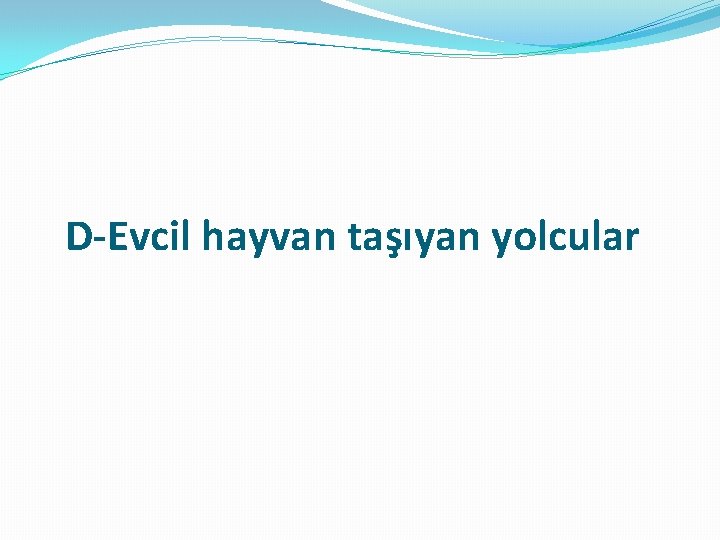 D-Evcil hayvan taşıyan yolcular